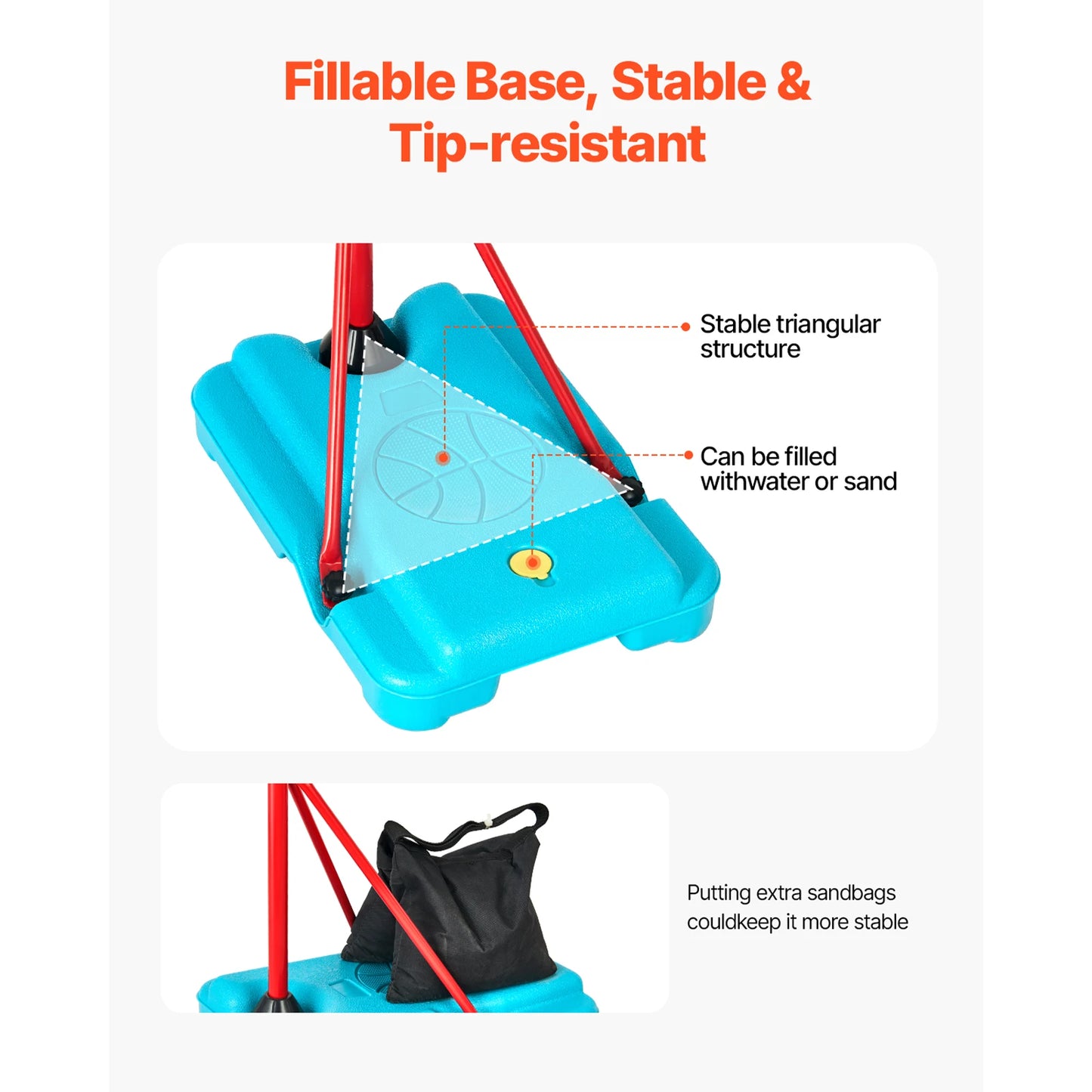 Fillable Base, Stable & Tip-resistant

Stable triangular structure

Can be filled withwater or sand

Putting extra sandbags couldkeep it more stable